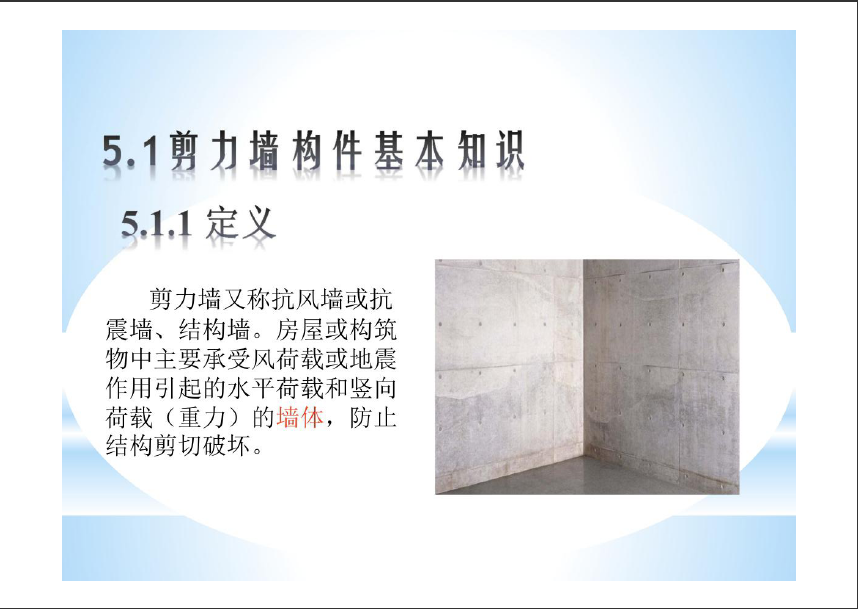 5.1剪力墙构件基本知识

5.1.1 定义

剪力墙又称抗风墙或抗震墙、结构墙。房屋或构筑物中主要承受风荷载或地震作用引起的水平荷载和竖向荷载（重力）的墙体，防止结构剪切破坏。